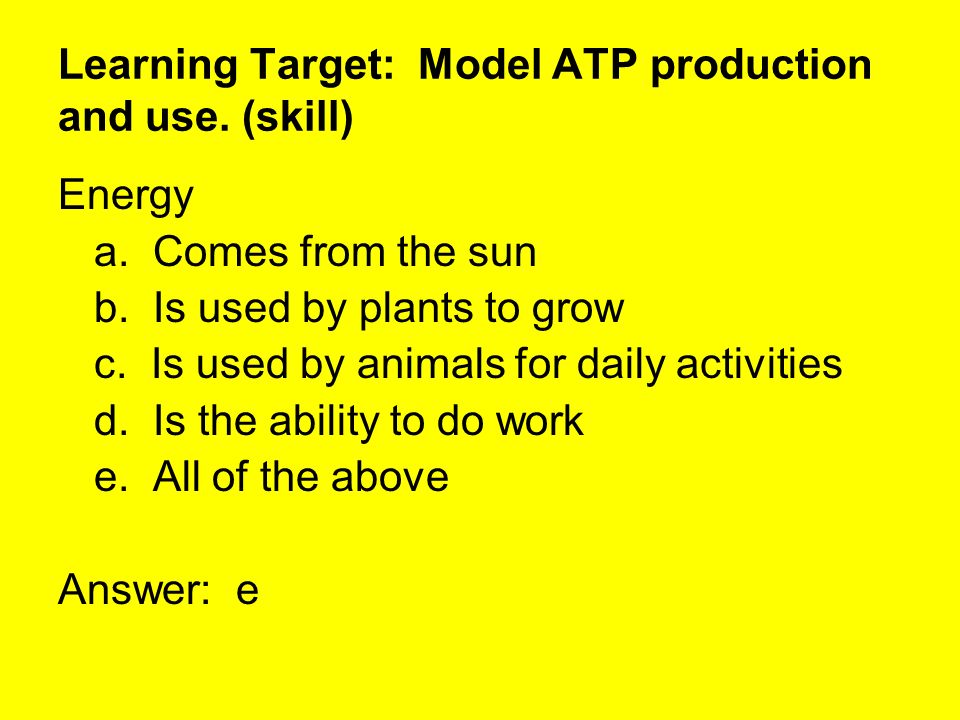 Learning Target: Model ATP production and use. (skill)

Energy
a. Comes from the sun
b. Is used by plants to grow
c. Is used by animals for daily activities
d. Is the ability to do work
e. All of the above

Answer: e